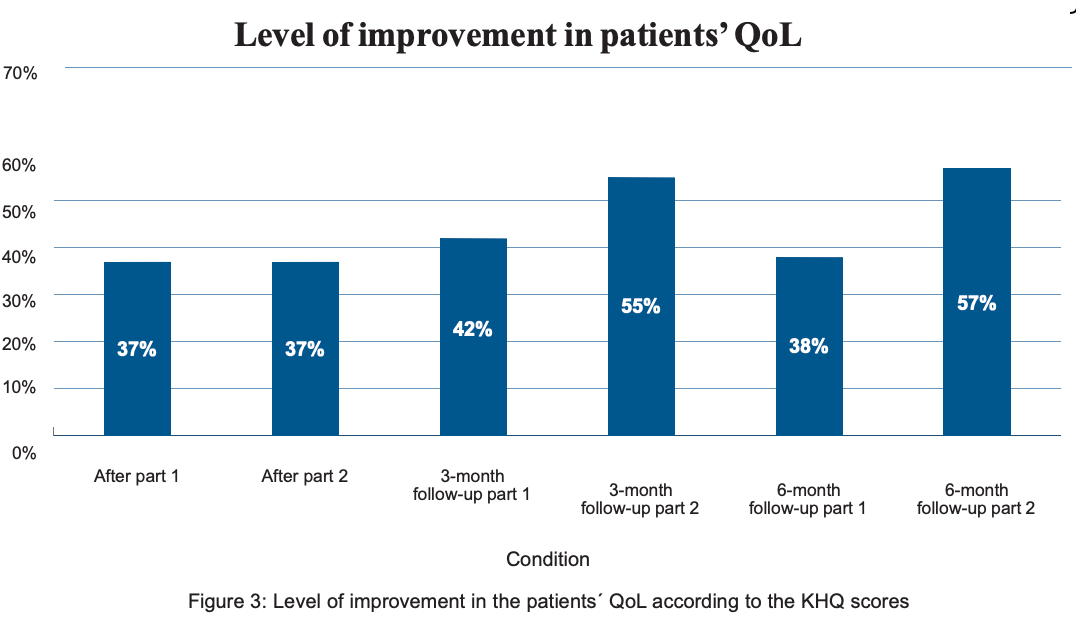 Level of improvement in patients' QoL

70%
60%
50%
40%
30%
20%
10%
0%

37%
37%
42%
55%
38%
57%

After part 1
After part 2
3-month follow-up part 1
3-month follow-up part 2
6-month follow-up part 1
6-month follow-up part 2

Condition

Figure 3: Level of improvement in the patients´ QoL according to the KHQ scores